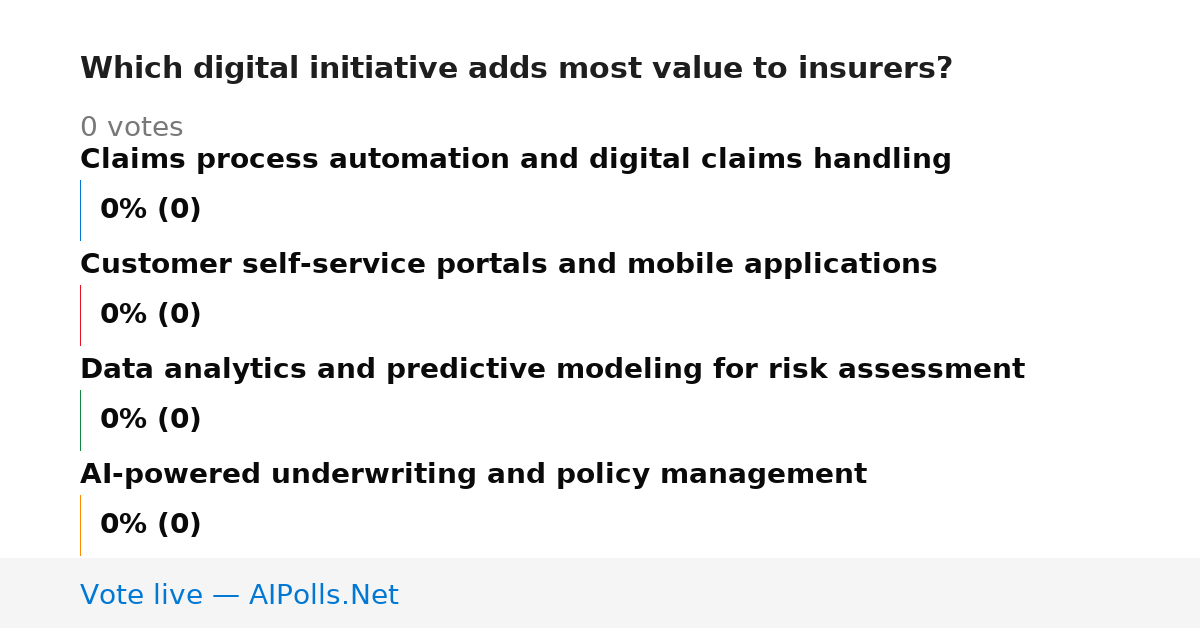 Which digital initiative adds most value to insurers?

0 votes

Claims process automation and digital claims handling

0% (0)

Customer self-service portals and mobile applications

0% (0)

Data analytics and predictive modeling for risk assessment

0% (0)

AI-powered underwriting and policy management

0% (0)

Vote live — AIPolls.Net